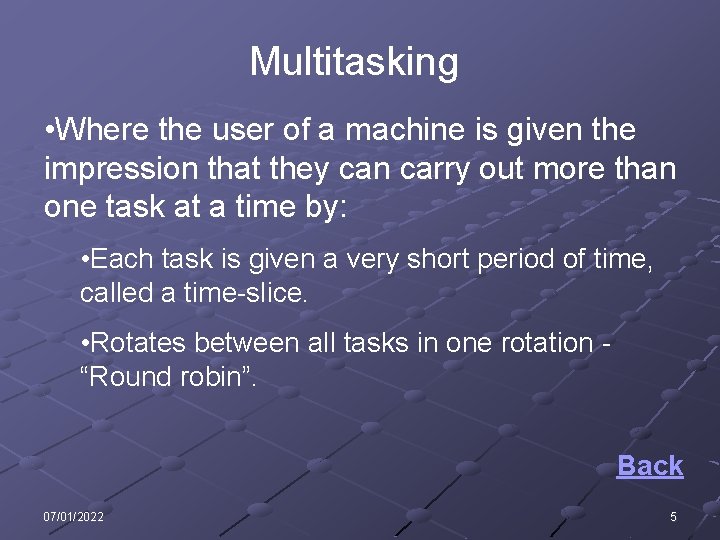 Multitasking

•Where the user of a machine is given the impression that they can carry out more than one task at a time by:

•Each task is given a very short period of time, called a time-slice.

•Rotates between all tasks in one rotation - “Round robin”.

Back

07/01/2022

5